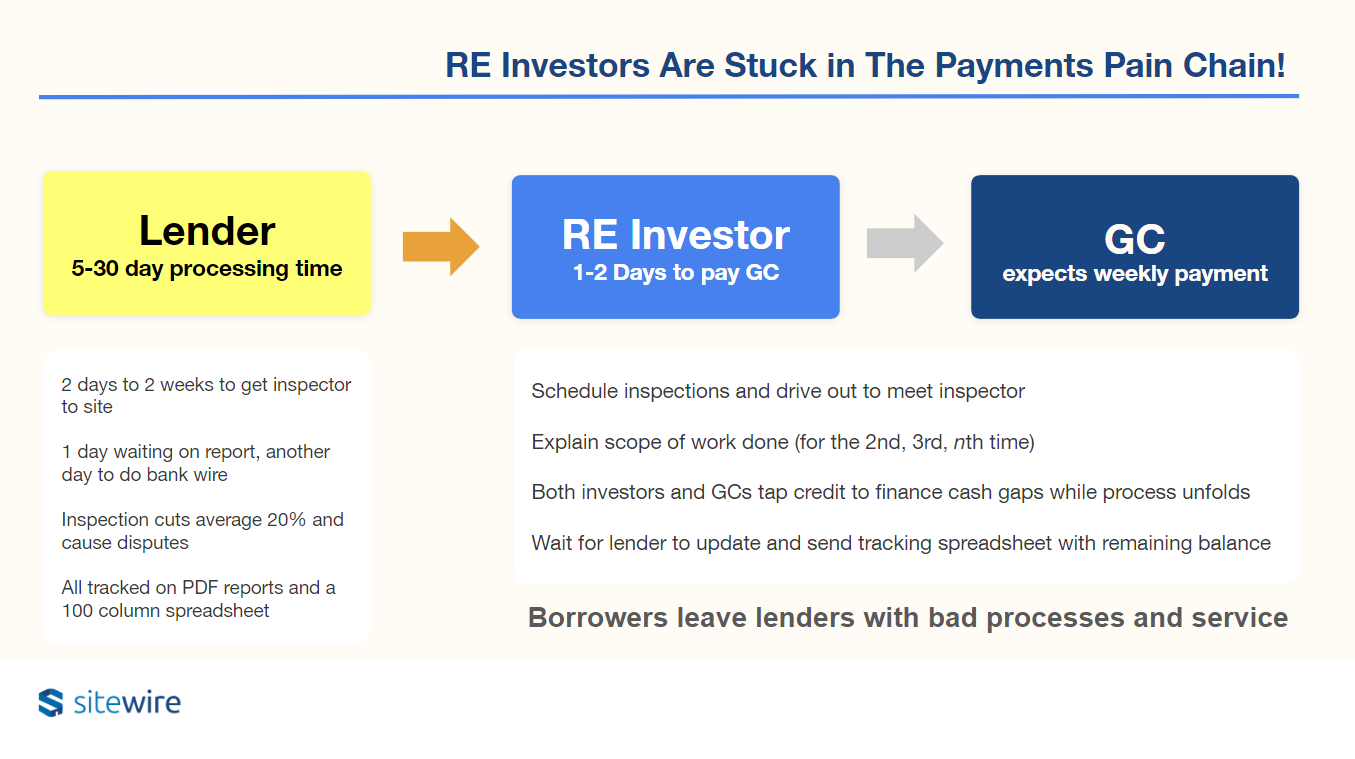 RE Investors Are Stuck in The Payments Pain Chain!

Lender
5-30 day processing time

RE Investor
1-2 Days to pay GC

GC
expects weekly payment

2 days to 2 weeks to get inspector to site

1 day waiting on report, another day to do bank wire

Inspection cuts average 20% and cause disputes

All tracked on PDF reports and a 100 column spreadsheet

Schedule inspections and drive out to meet inspector

Explain scope of work done (for the 2nd, 3rd, nth time)

Both investors and GCs tap credit to finance cash gaps while process unfolds

Wait for lender to update and send tracking spreadsheet with remaining balance

Borrowers leave lenders with bad processes and service

sitewire